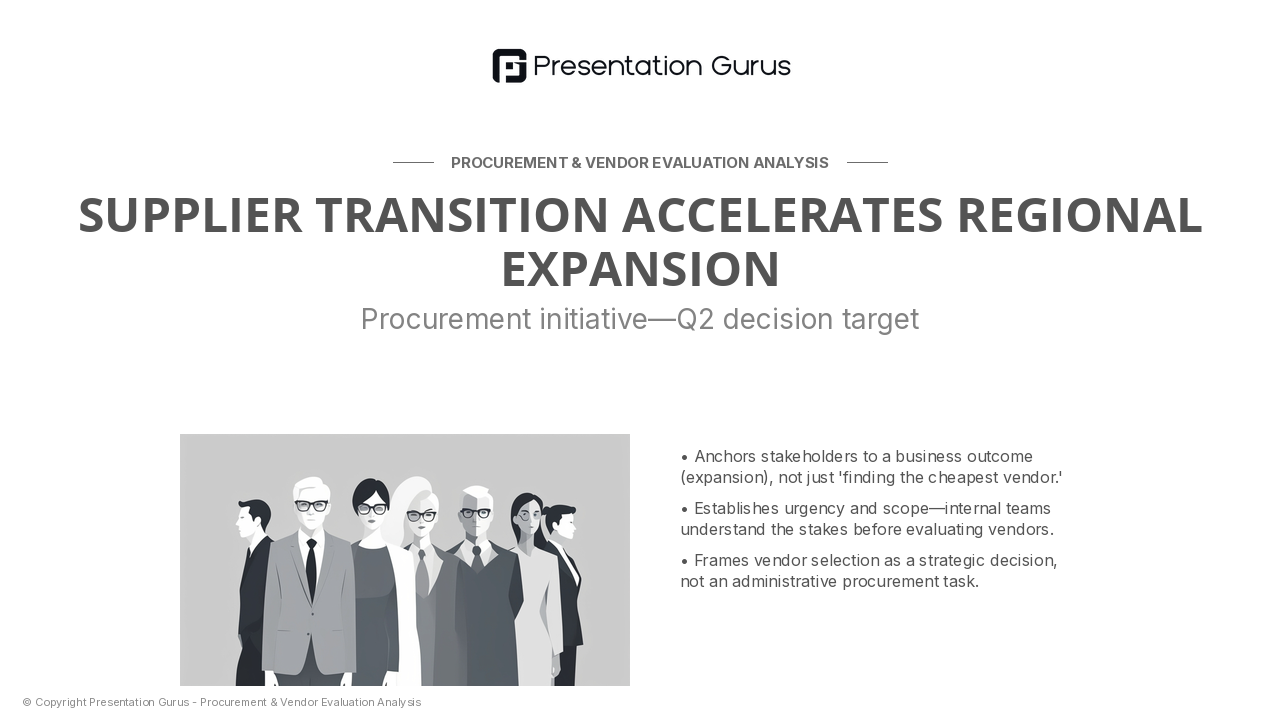 Presentation Gurus

PROCUREMENT & VENDOR EVALUATION ANALYSIS

SUPPLIER TRANSITION ACCELERATES REGIONAL EXPANSION

Procurement initiative—Q2 decision target

• Anchors stakeholders to a business outcome (expansion), not just 'finding the cheapest vendor.'

• Establishes urgency and scope—internal teams understand the stakes before evaluating vendors.

• Frames vendor selection as a strategic decision, not an administrative procurement task.

© Copyright Presentation Gurus - Procurement & Vendor Evaluation Analysis